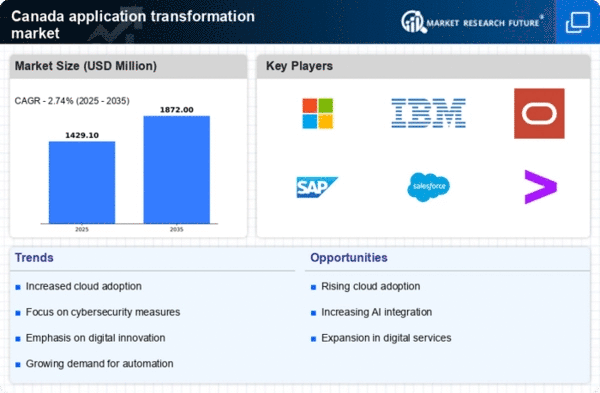 Canada application transformation market

MARKET RESEARCH FUTURE®

Market Size (USD Million)

CAGR - 2.74% (2025 - 2035)

1429.10

1872.00

2025

2035

Key Players

IBM

SAP

salesforce

Trends

Increased cloud adoption

Focus on cybersecurity measures

Emphasis on digital innovation

Growing demand for automation

Opportunities

Rising cloud adoption

Increasing AI integration

Expansion in digital services